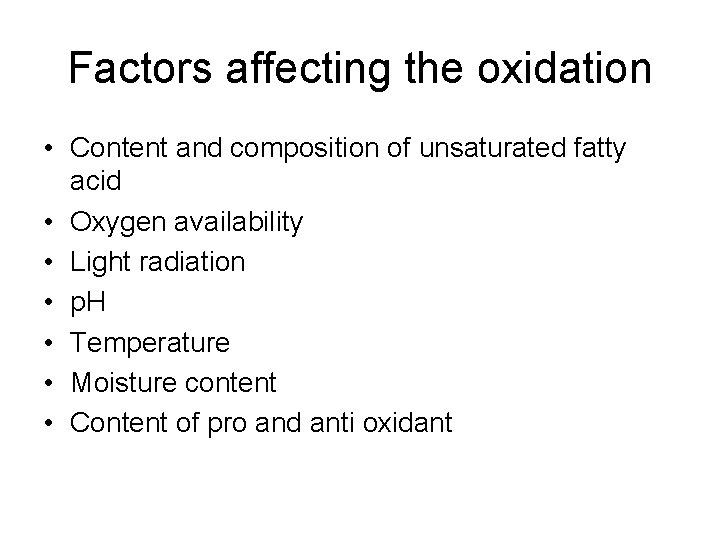 Factors affecting the oxidation

• Content and composition of unsaturated fatty acid
• Oxygen availability
• Light radiation
• pH
• Temperature
• Moisture content
• Content of pro and anti oxidant